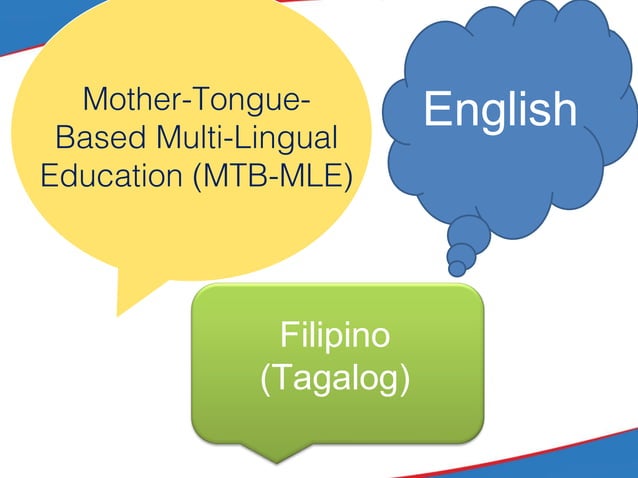 Mother-Tongue-Based Multi-Lingual Education (MTB-MLE)

English

Filipino (Tagalog)